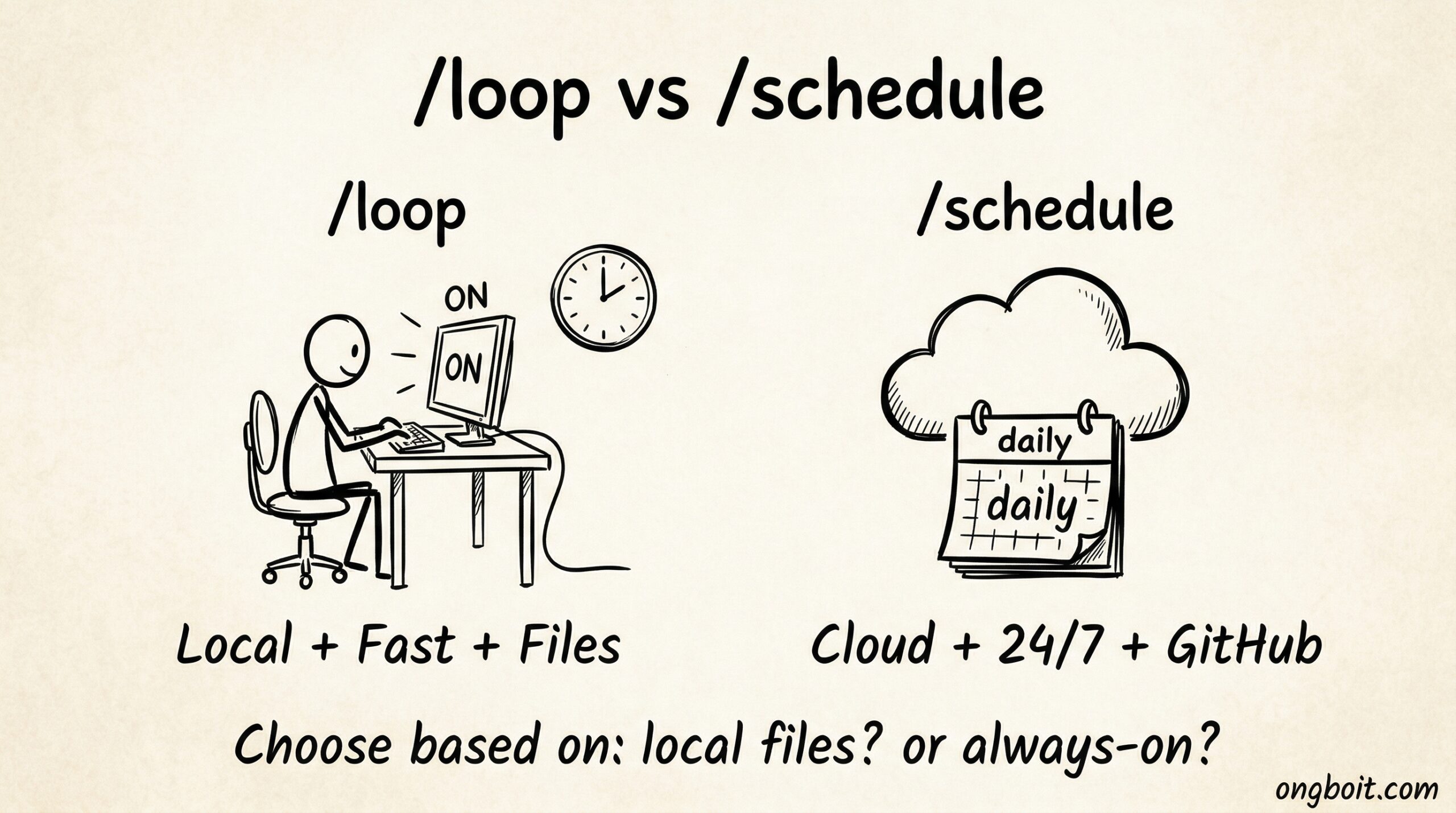 /loop vs /schedule

/loop

ON

ON

Local + Fast + Files

/schedule

daily

daily

Cloud + 24/7 + GitHub

Choose based on: local files? or always-on?

ongboit.com